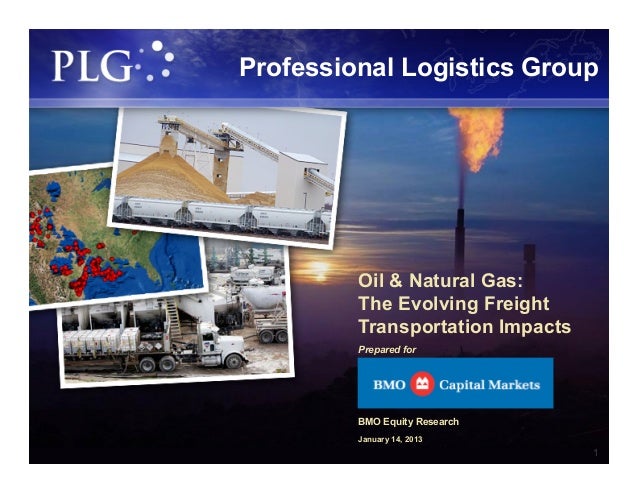 PLG

Professional Logistics Group

Oil & Natural Gas: The Evolving Freight Transportation Impacts

Prepared for

BMO Capital Markets

BMO Equity Research

January 14, 2013

1